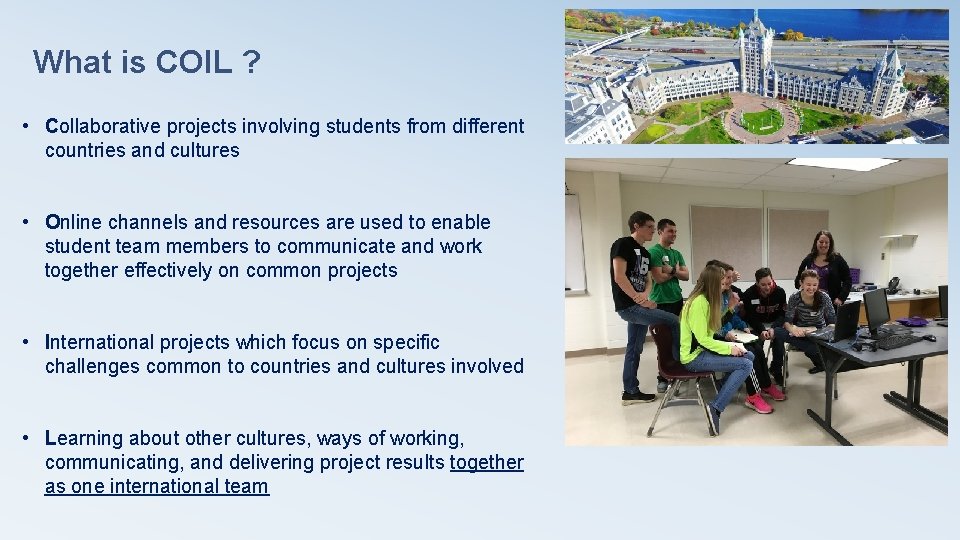 What is COIL ?

• Collaborative projects involving students from different countries and cultures

• Online channels and resources are used to enable student team members to communicate and work together effectively on common projects

• International projects which focus on specific challenges common to countries and cultures involved

• Learning about other cultures, ways of working, communicating, and delivering project results together as one international team